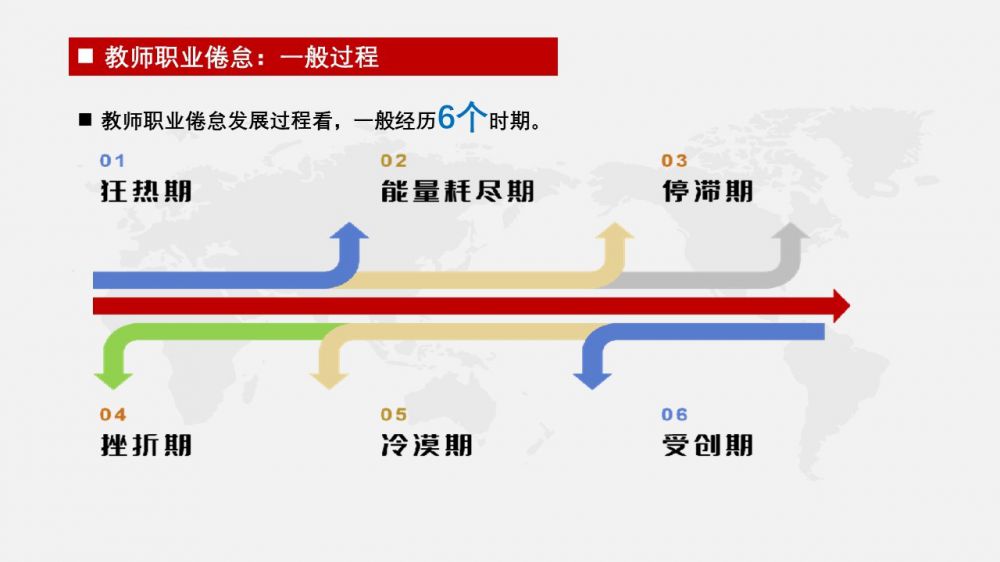 ■ 教师职业倦怠：一般过程

■ 教师职业倦怠发展过程看，一般经历6个时期。

01
狂热期

02
能量耗尽期

03
停滞期

04
挫折期

05
冷漠期

06
受创期